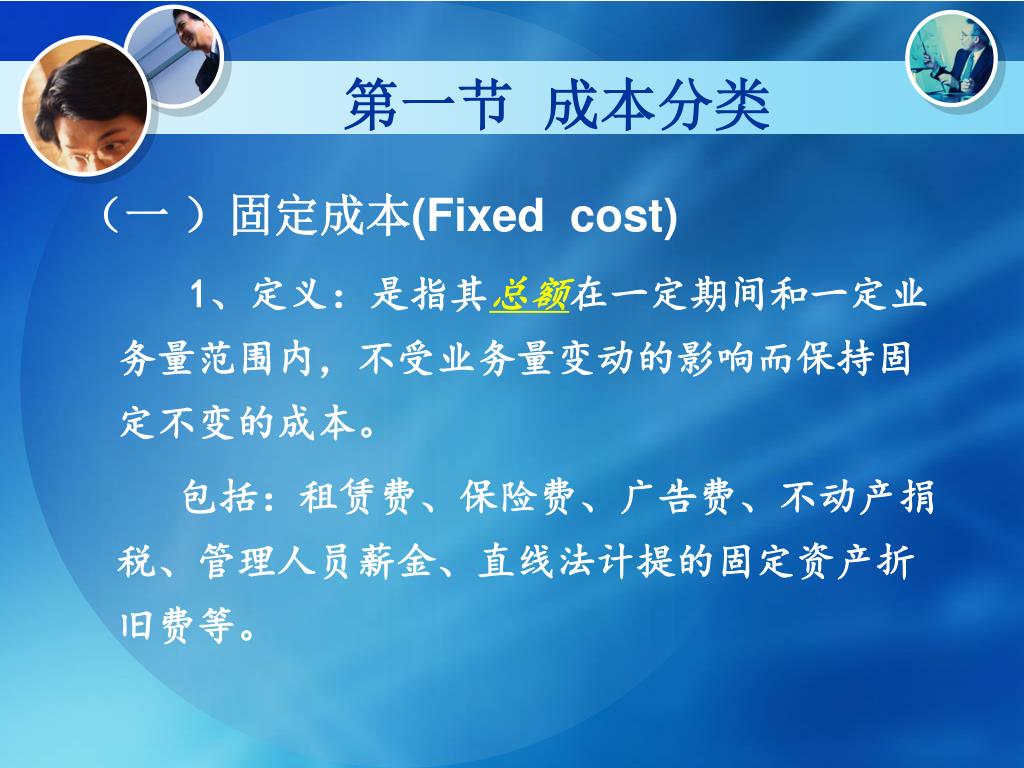 第一节 成本分类

（一 ）固定成本(Fixed cost)

1、定义：是指其总额在一定期间和一定业务量范围内，不受业务量变动的影响而保持固定不变的成本。

包括：租赁费、保险费、广告费、不动产捐税、管理人员薪金、直线法计提的固定资产折旧费等。